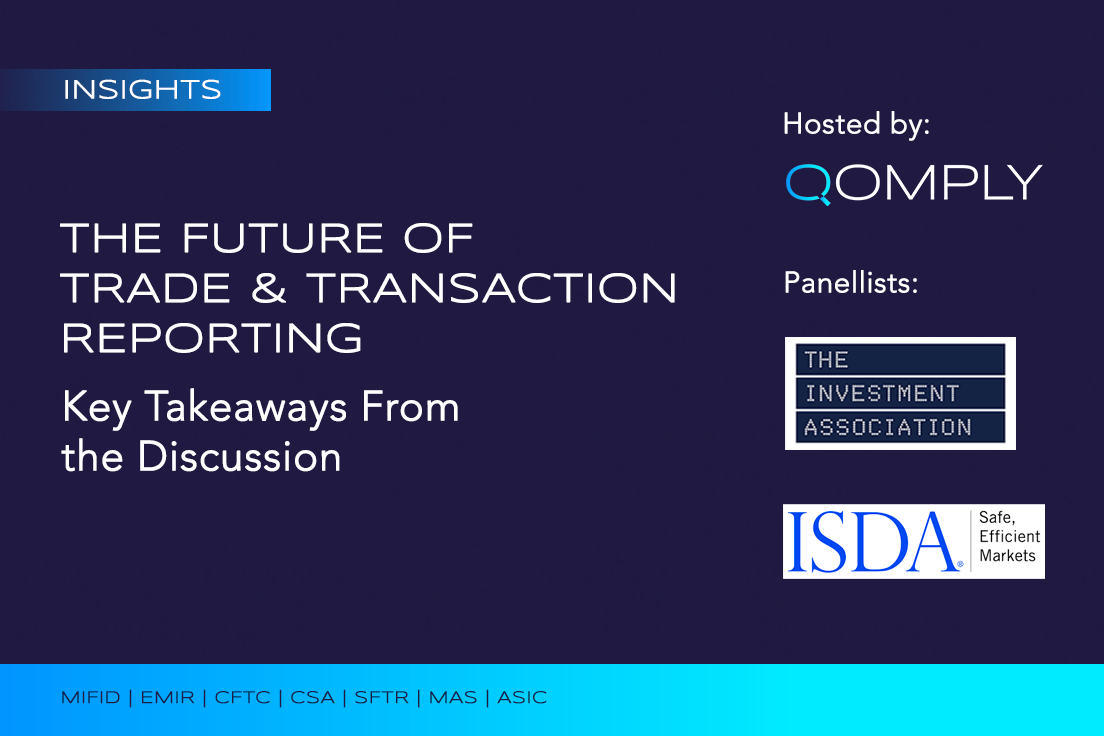 INSIGHTS

THE FUTURE OF TRADE & TRANSACTION REPORTING

Key Takeaways From the Discussion

Hosted by:

QOMPLY

Panellists:

THE INVESTMENT ASSOCIATION

ISDA® Safe, Efficient Markets

MIFID | EMIR | CFTC | CSA | SFTR | MAS | ASIC